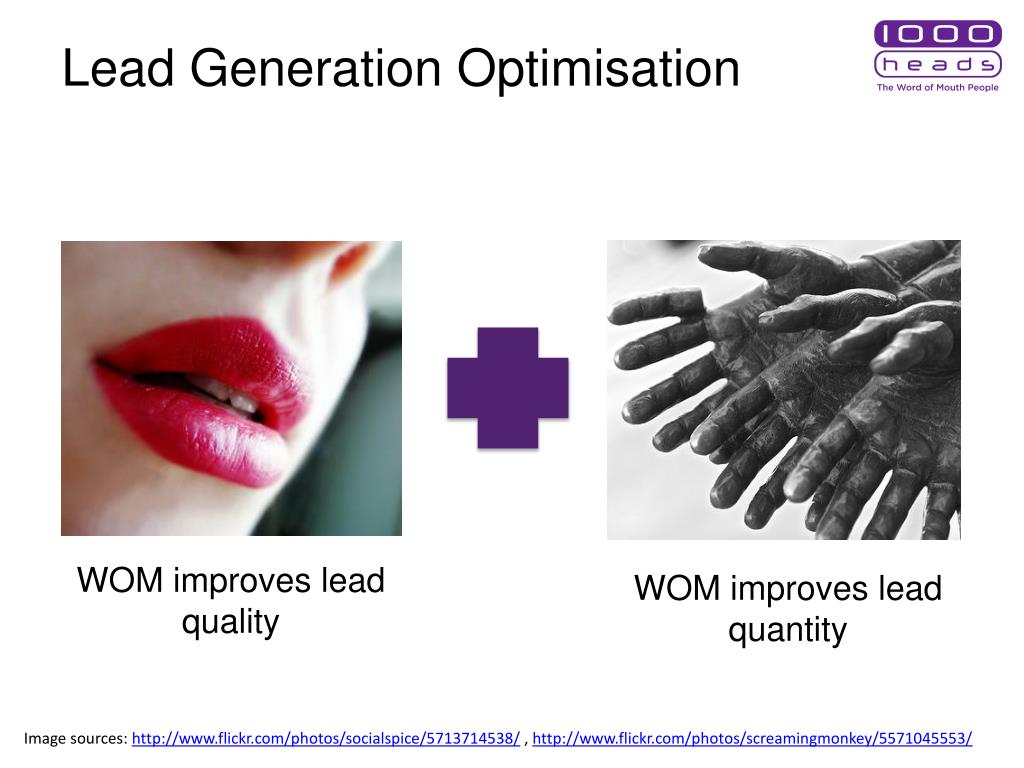 Lead Generation Optimisation

1000 heads
The Word of Mouth People

WOM improves lead quality

WOM improves lead quantity

Image sources: http://www.flickr.com/photos/socialspice/5713714538/ , http://www.flickr.com/photos/screamingmonkey/5571045553/